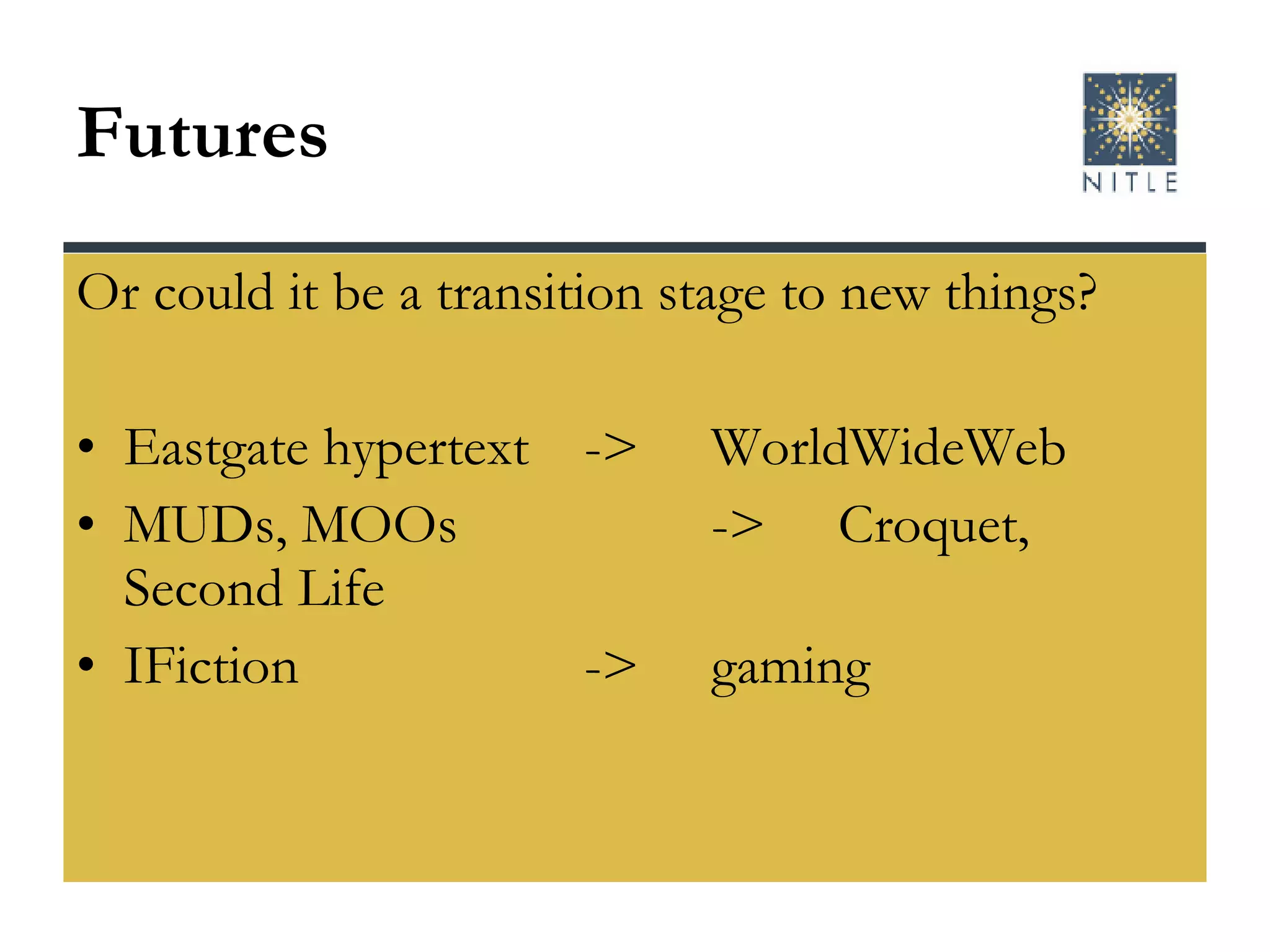 Futures

NITLE

Or could it be a transition stage to new things?

• Eastgate hypertext -> WorldWideWeb
• MUDs, MOOs -> Croquet, Second Life
• IFiction -> gaming